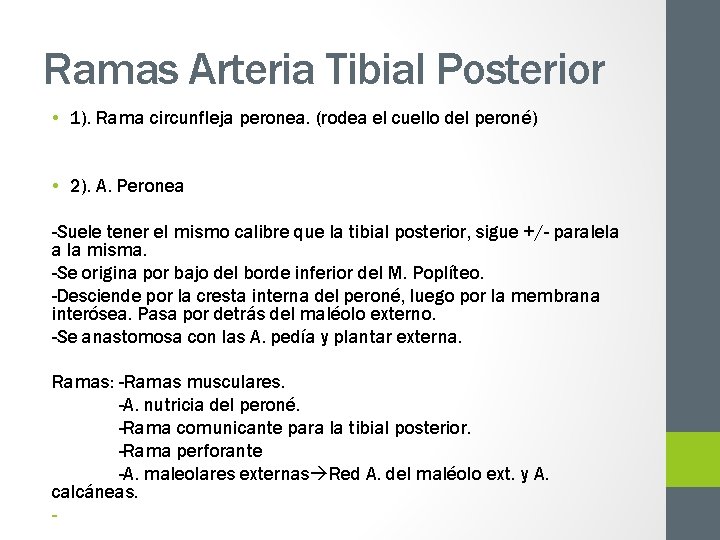 Ramas Arteria Tibial Posterior

• 1). Rama circunfleja peronea. (rodea el cuello del peroné)

• 2). A. Peronea

-Suele tener el mismo calibre que la tibial posterior, sigue +/- paralela a la misma.
-Se origina por bajo del borde inferior del M. Poplíteo.
-Desciende por la cresta interna del peroné, luego por la membrana interósea. Pasa por detrás del maléolo externo.
-Se anastomosa con las A. pedía y plantar externa.

Ramas: -Ramas musculares.
-A. nutricia del peroné.
-Rama comunicante para la tibial posterior.
-Rama perforante
-A. maleolares externas→Red A. del maléolo ext. y A. calcáneas.
-